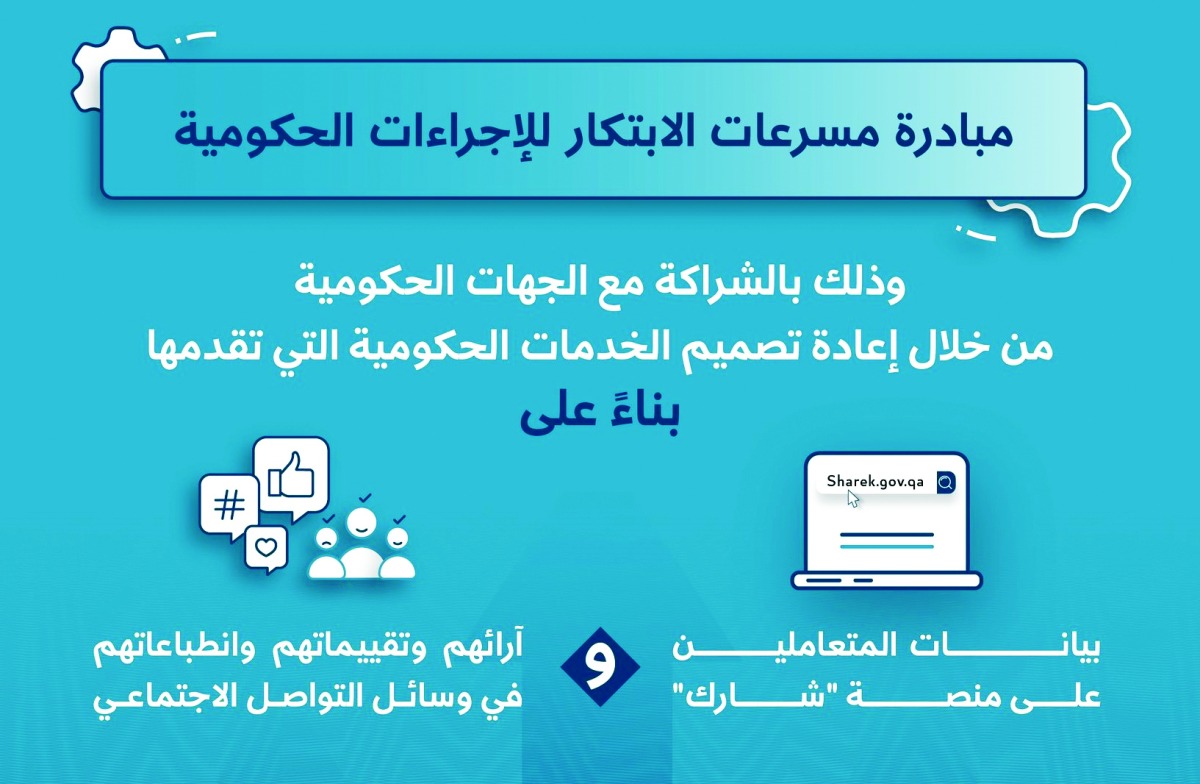 مبادرة مسرعات الابتكار للإجراءات الحكومية

وذلك بالشراكة مع الجهات الحكومية
من خلال إعادة تصميم الخدمات الحكومية التي تقدمها
بناءً على

Sharek.gov.qa

#

بيانات المتعاملين على منصة "شارك"

و

آرائهم وتقييماتهم وانطباعاتهم في وسائل التواصل الاجتماعي